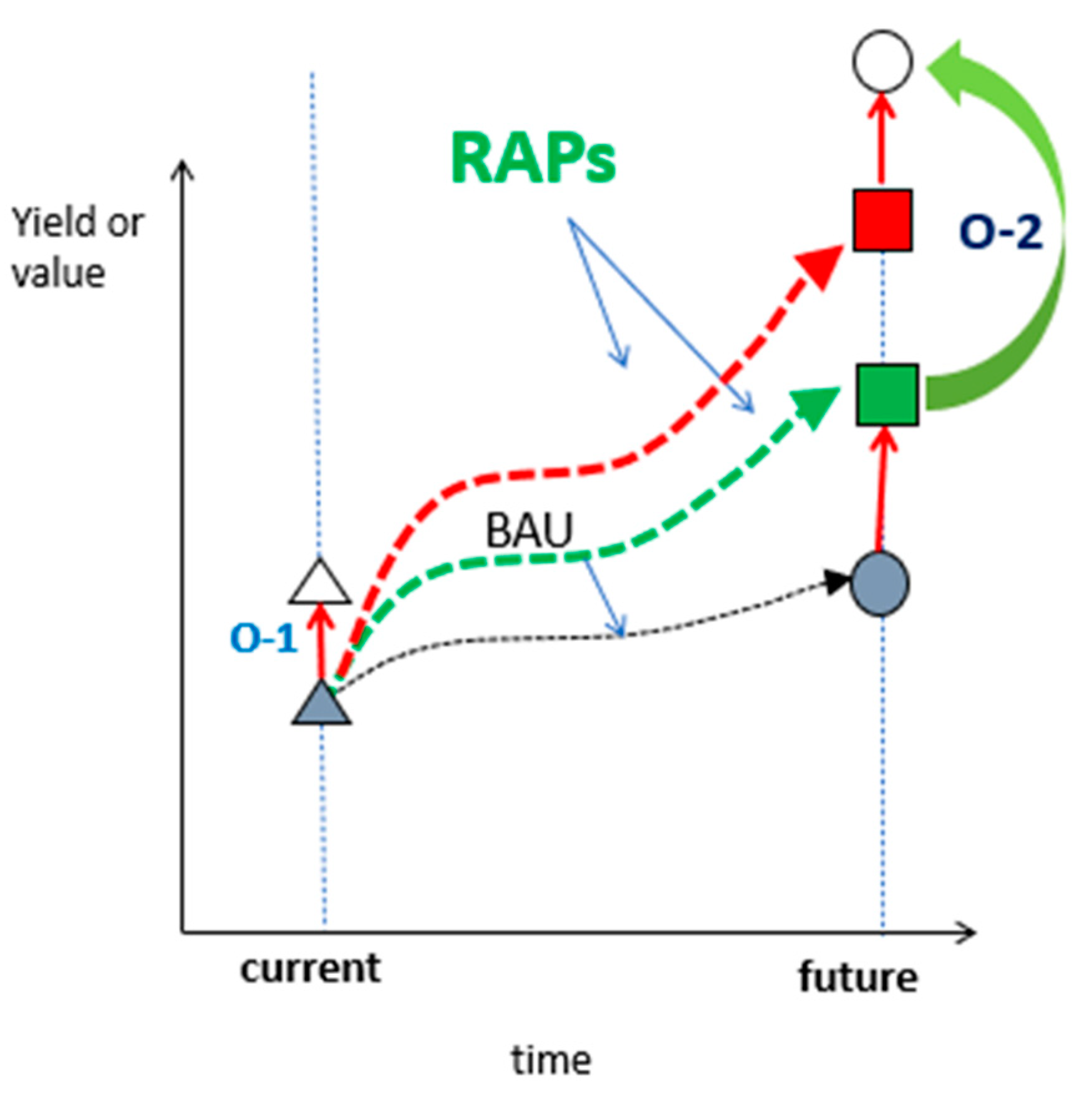 RAPs

Yield or value

O-2

BAU

O-1

current

future

time